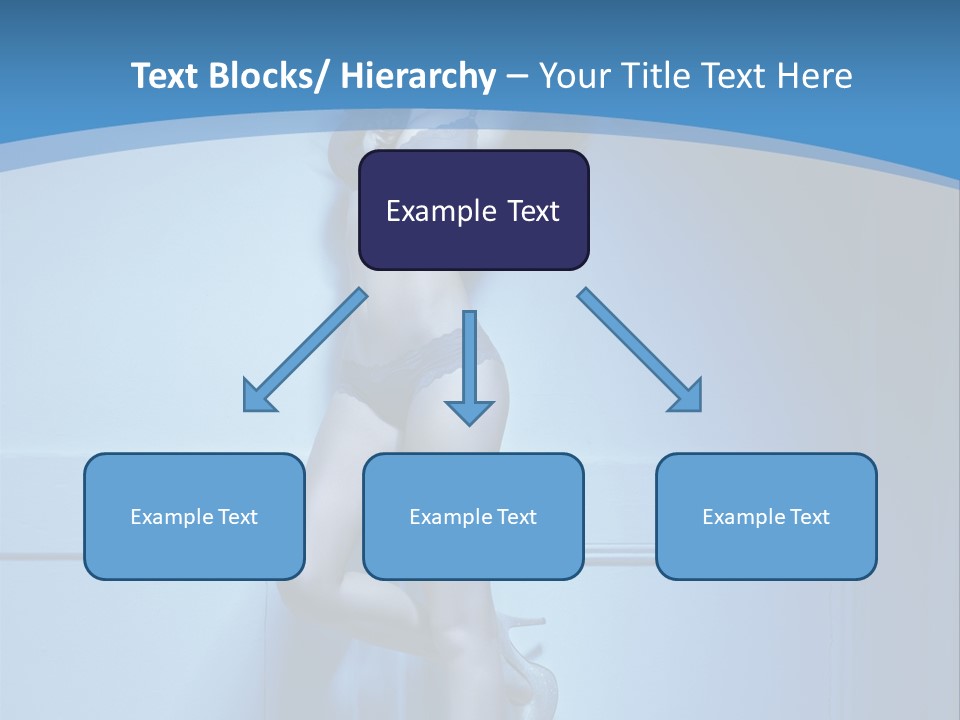 Text Blocks/ Hierarchy – Your Title Text Here

Example Text

Example Text

Example Text

Example Text